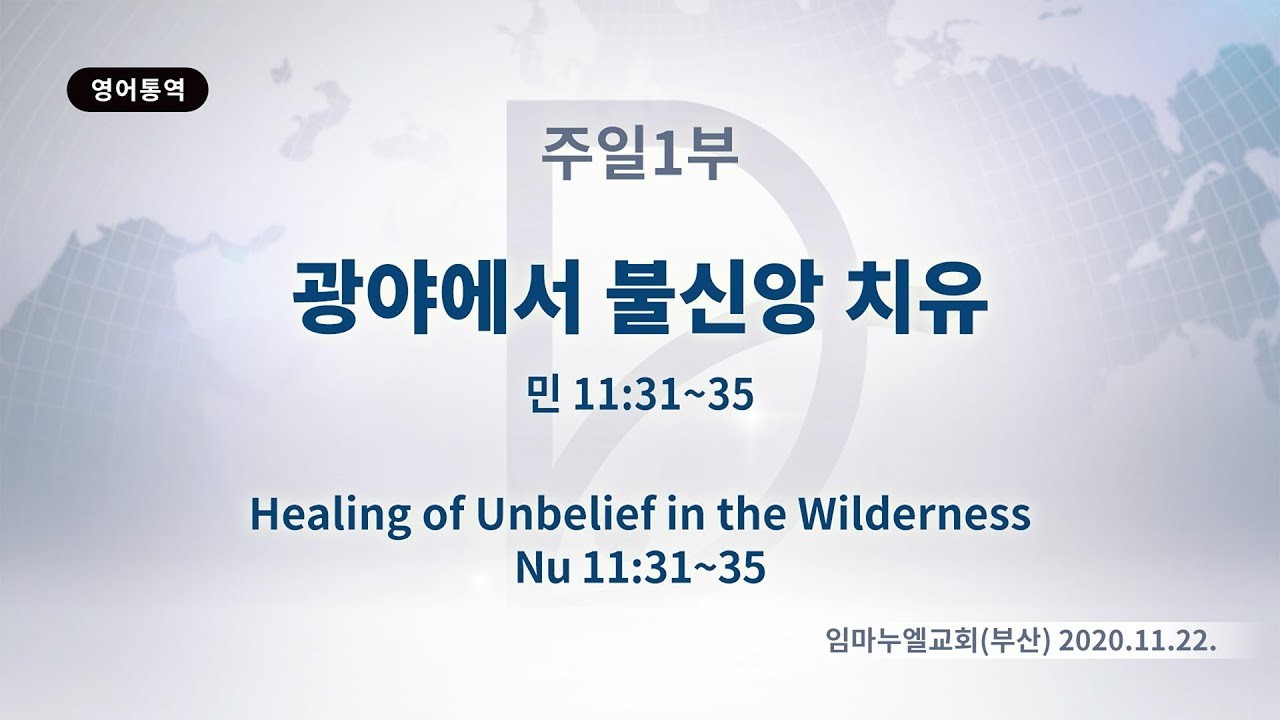 영어통역

주일1부

광야에서 불신앙 치유

민 11:31~35

Healing of Unbelief in the Wilderness
Nu 11:31~35

임마누엘교회(부산) 2020.11.22.